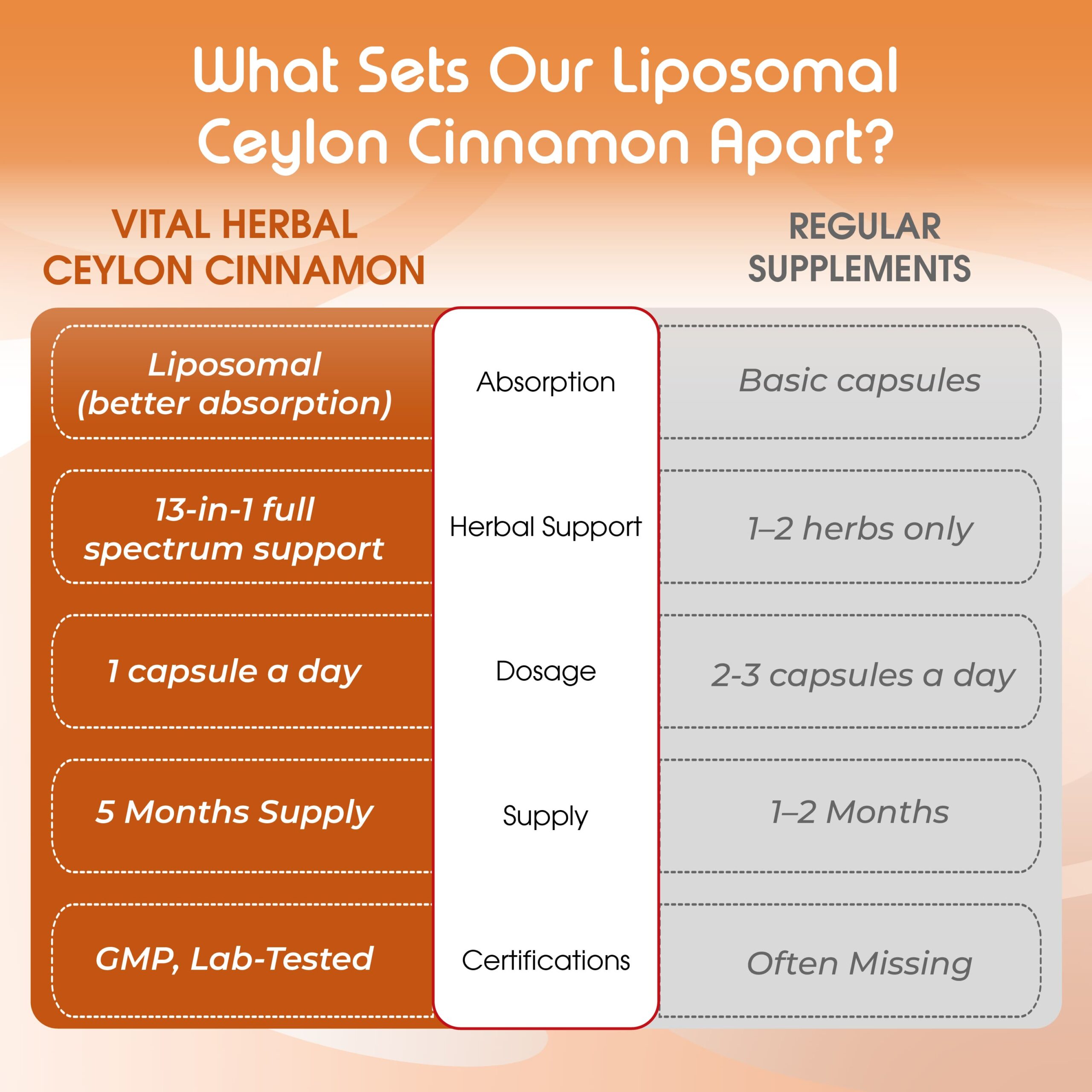 What Sets Our Liposomal Ceylon Cinnamon Apart?

| VITAL HERBAL CEYLON CINNAMON | | REGULAR SUPPLEMENTS |
|---|---|---|
| Liposomal (better absorption) | Absorption | Basic capsules |
| 13-in-1 full spectrum support | Herbal Support | 1–2 herbs only |
| 1 capsule a day | Dosage | 2-3 capsules a day |
| 5 Months Supply | Supply | 1–2 Months |
| GMP, Lab-Tested | Certifications | Often Missing |